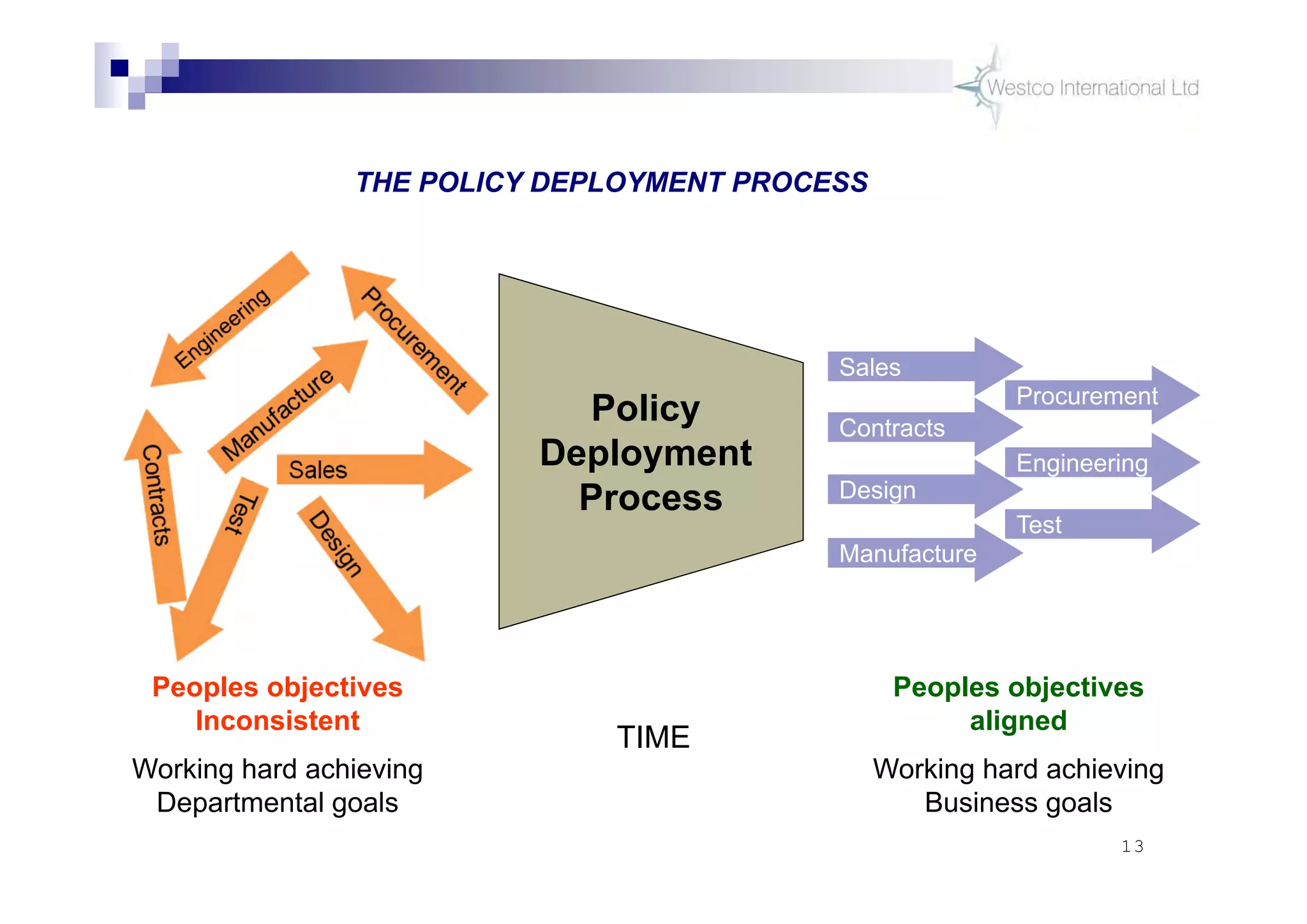 Westco International Ltd

THE POLICY DEPLOYMENT PROCESS

Engineering

Procurement

Manufacture

Contracts

Sales

Test

Design

Policy Deployment Process

Sales

Procurement

Contracts

Engineering

Design

Test

Manufacture

Peoples objectives Inconsistent

Working hard achieving Departmental goals

TIME

Peoples objectives aligned

Working hard achieving Business goals

13